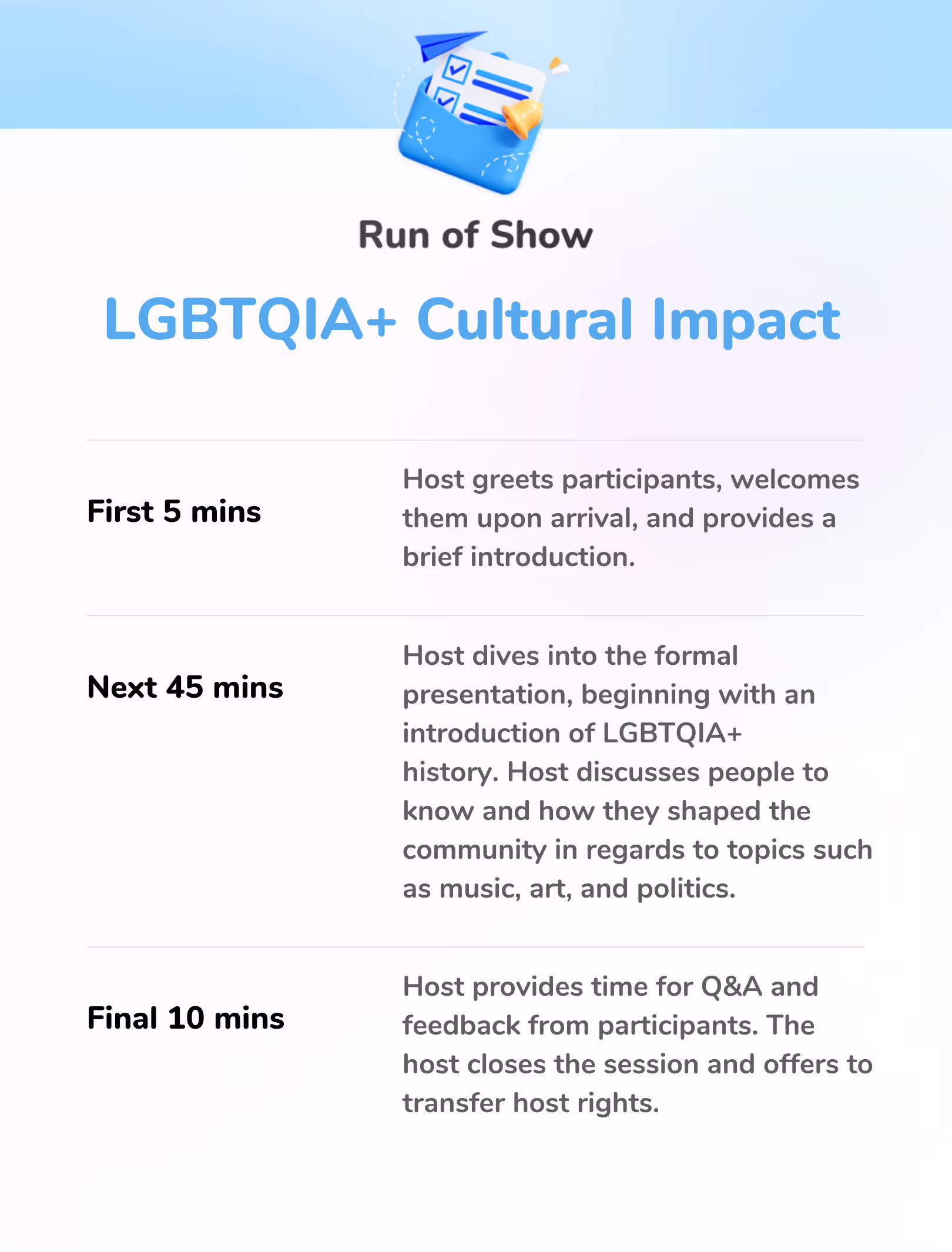 Run of Show

LGBTQIA+ Cultural Impact

| | |
|---|---|
| First 5 mins | Host greets participants, welcomes them upon arrival, and provides a brief introduction. |
| Next 45 mins | Host dives into the formal presentation, beginning with an introduction of LGBTQIA+ history. Host discusses people to know and how they shaped the community in regards to topics such as music, art, and politics. |
| Final 10 mins | Host provides time for Q&A and feedback from participants. The host closes the session and offers to transfer host rights. |